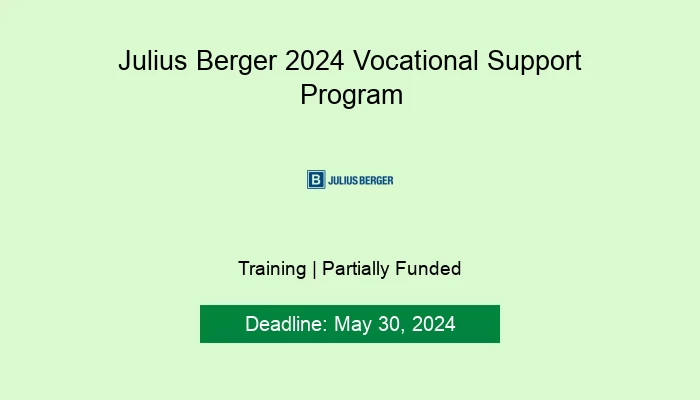 Julius Berger 2024 Vocational Support Program

B JULIUS BERGER

Training | Partially Funded

Deadline: May 30, 2024